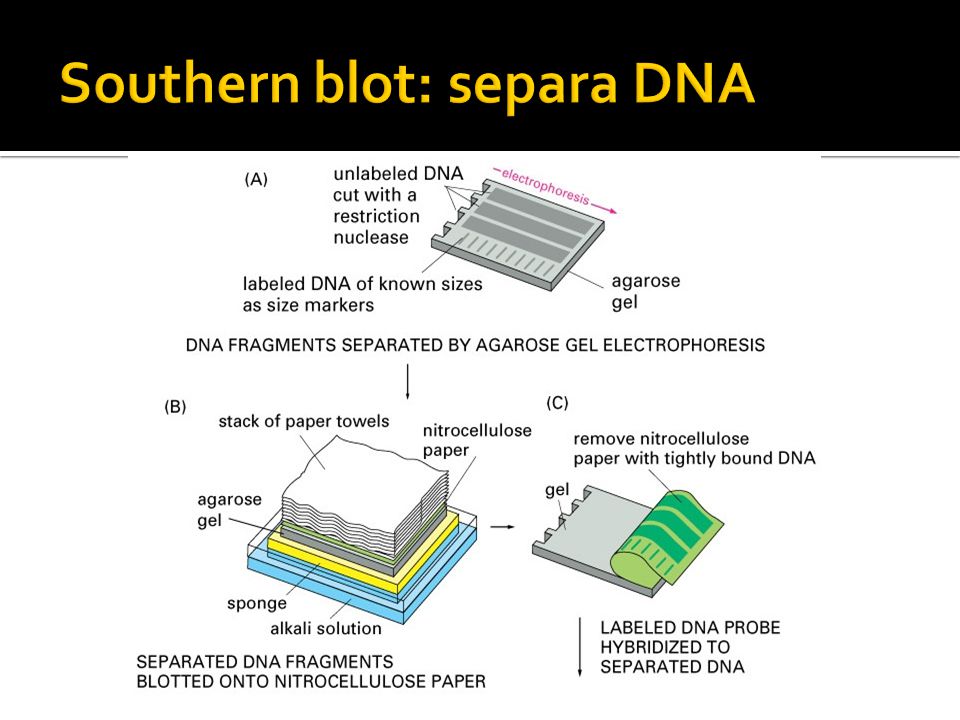 Southern blot: separa DNA

(A)

unlabeled DNA cut with a restriction nuclease

electrophoresis

labeled DNA of known sizes as size markers

agarose gel

DNA FRAGMENTS SEPARATED BY AGAROSE GEL ELECTROPHORESIS

(B)

stack of paper towels

nitrocellulose paper

agarose gel

sponge

alkali solution

SEPARATED DNA FRAGMENTS BLOTTED ONTO NITROCELLULOSE PAPER

(C)

remove nitrocellulose paper with tightly bound DNA

gel

LABELED DNA PROBE HYBRIDIZED TO SEPARATED DNA